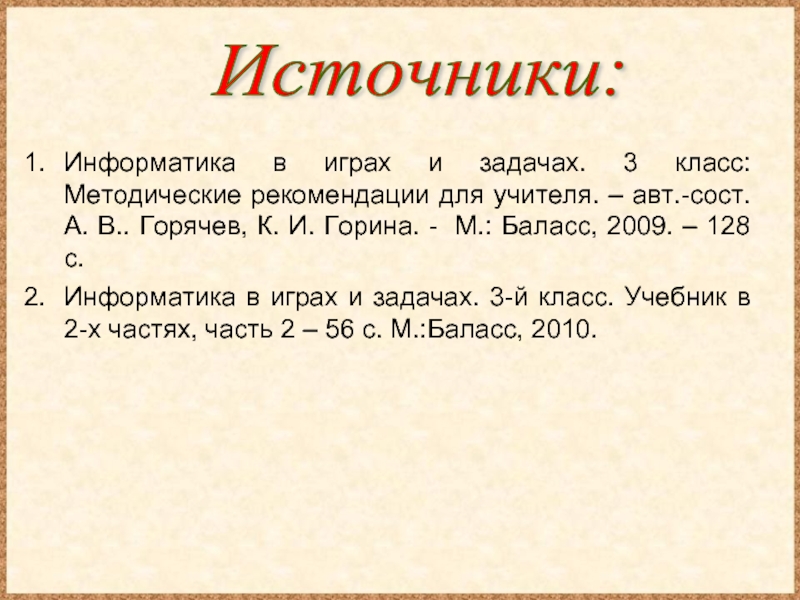 Источники:

1. Информатика в играх и задачах. 3 класс: Методические рекомендации для учителя. – авт.-сост. А. В.. Горячев, К. И. Горина. - М.: Баласс, 2009. – 128 с.

2. Информатика в играх и задачах. 3-й класс. Учебник в 2-х частях, часть 2 – 56 с. М.:Баласс, 2010.